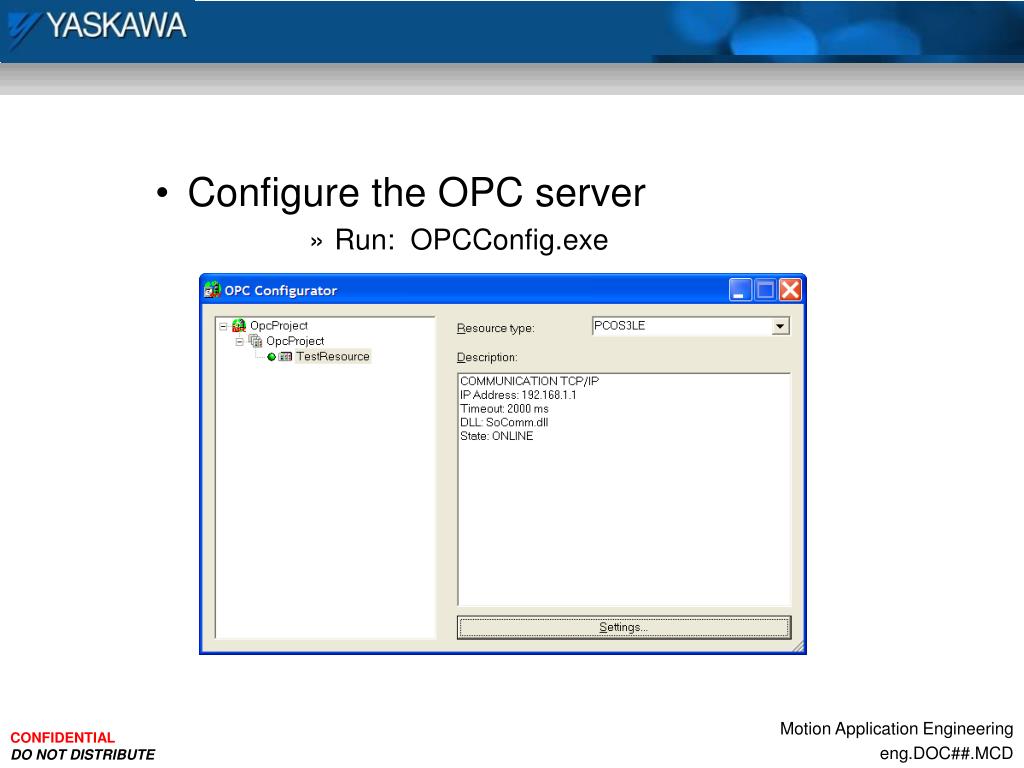 YASKAWA

• Configure the OPC server
» Run: OPCConfig.exe

OPC Configurator

OpcProject
OpcProject
TestResource

Resource type:
PCOS3LE

Description:

COMMUNICATION TCP/IP
IP Address: 192.168.1.1
Timeout: 2000 ms
DLL: SoComm.dll
State: ONLINE

Settings...

CONFIDENTIAL
DO NOT DISTRIBUTE

Motion Application Engineering
eng.DOC##.MCD